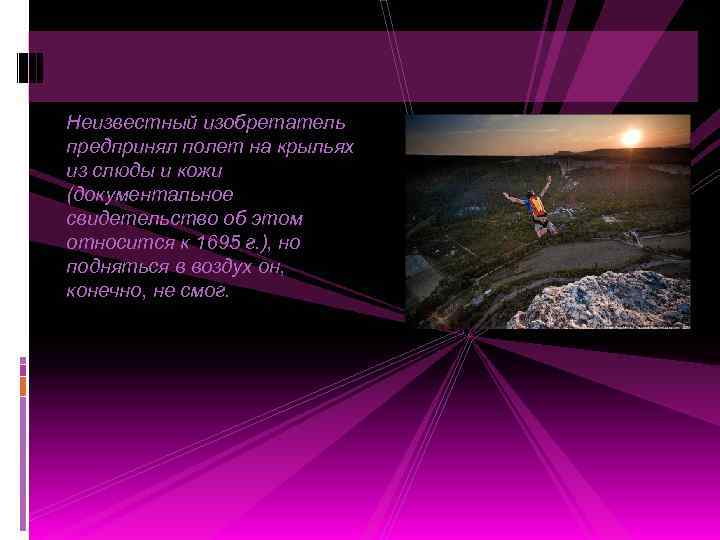 Неизвестный изобретатель предпринял полет на крыльях из слюды и кожи (документальное свидетельство об этом относится к 1695 г.), но подняться в воздух он, конечно, не смог.